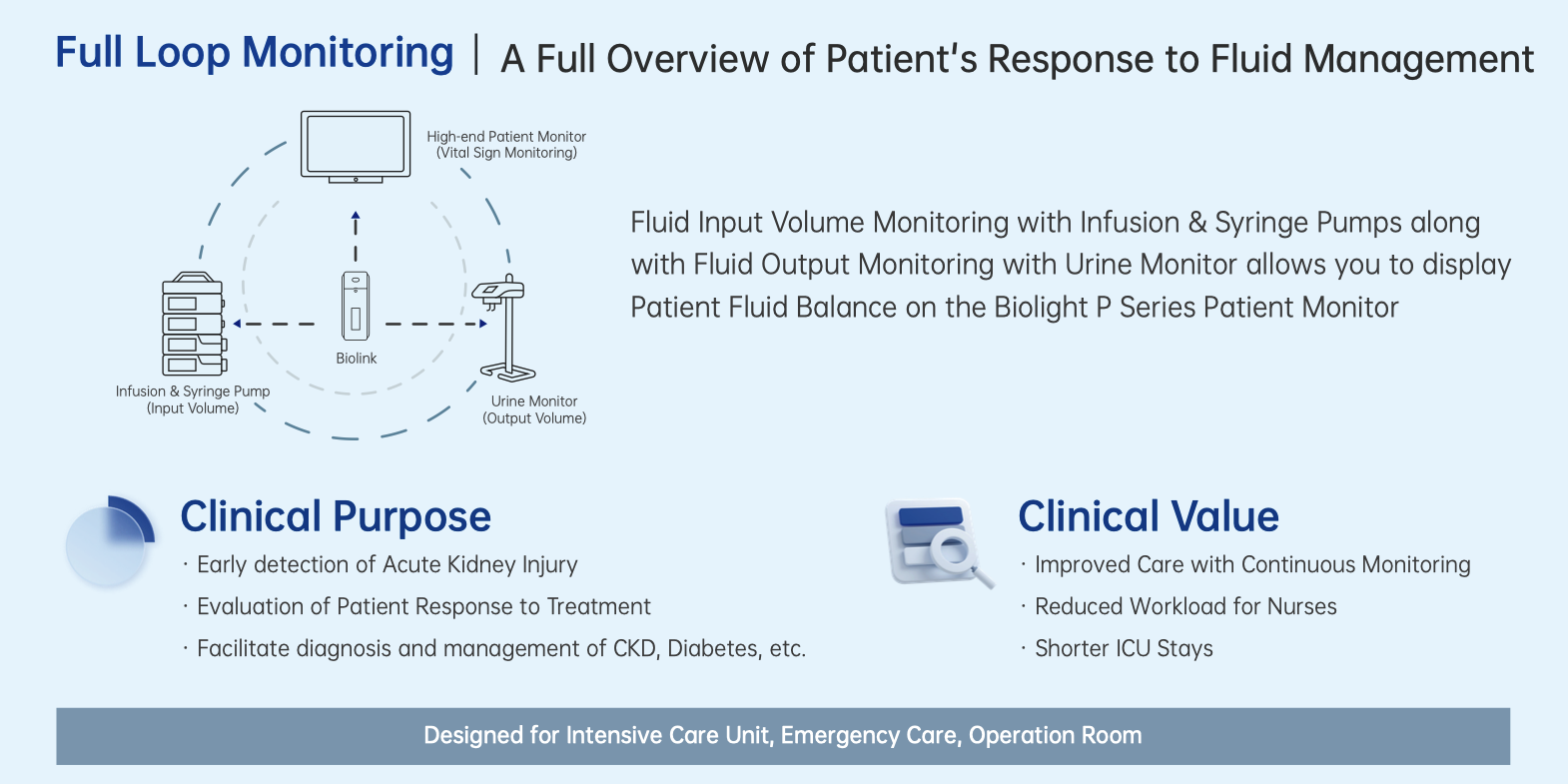 Full Loop Monitoring | A Full Overview of Patient's Response to Fluid Management

High-end Patient Monitor
(Vital Sign Monitoring)

Biolink

Infusion & Syringe Pump
(Input Volume)

Urine Monitor
(Output Volume)

Fluid Input Volume Monitoring with Infusion & Syringe Pumps along with Fluid Output Monitoring with Urine Monitor allows you to display Patient Fluid Balance on the Biolight P Series Patient Monitor

Clinical Purpose

· Early detection of Acute Kidney Injury

· Evaluation of Patient Response to Treatment

· Facilitate diagnosis and management of CKD, Diabetes, etc.

Clinical Value

· Improved Care with Continuous Monitoring

· Reduced Workload for Nurses

· Shorter ICU Stays

Designed for Intensive Care Unit, Emergency Care, Operation Room